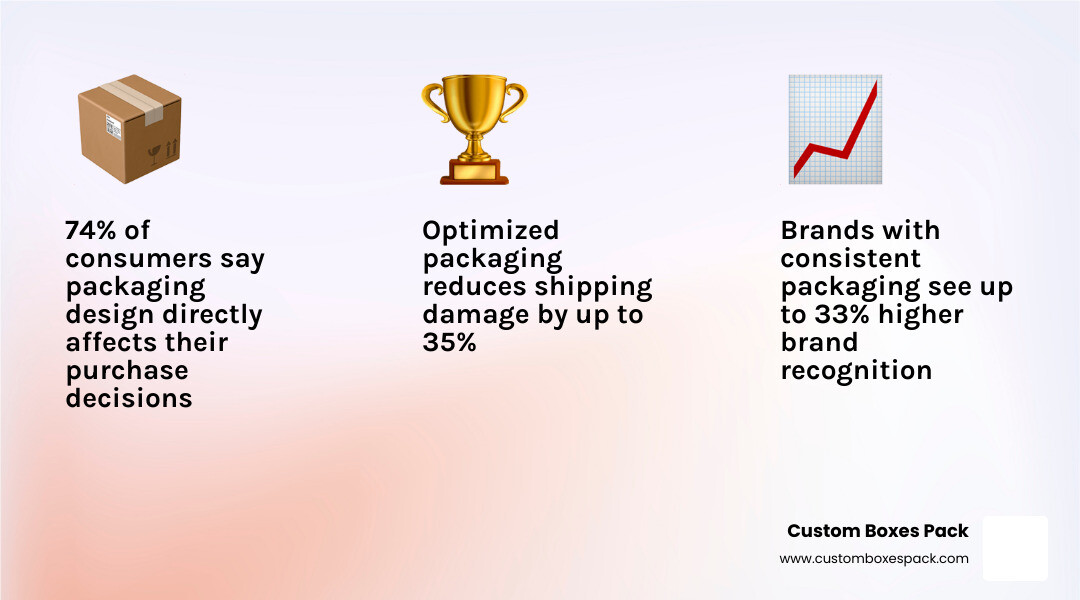 74% of consumers say packaging design directly affects their purchase decisions

Optimized packaging reduces shipping damage by up to 35%

Brands with consistent packaging see up to 33% higher brand recognition

Custom Boxes Pack
www.customboxespack.com